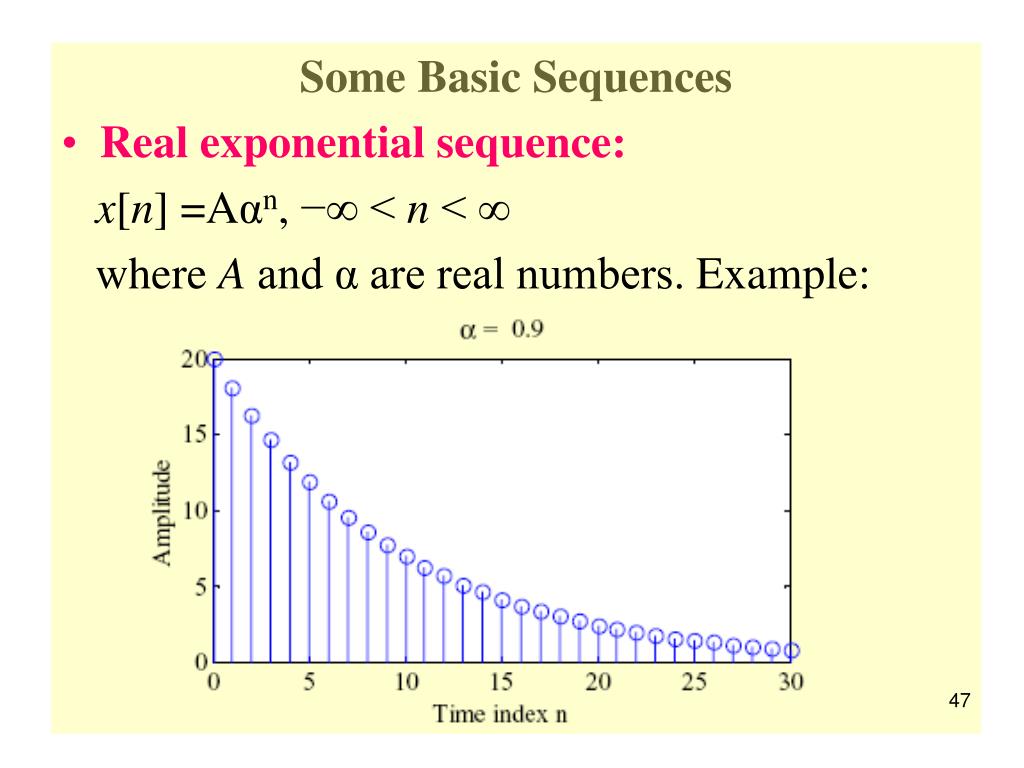 Some Basic Sequences

• Real exponential sequence:

$x[n] = A\alpha^n, -\infty < n < \infty$

where $A$ and $\alpha$ are real numbers. Example:

$\alpha = 0.9$

20
15
10
5
0
Amplitude
0 5 10 15 20 25 30
Time index n

47